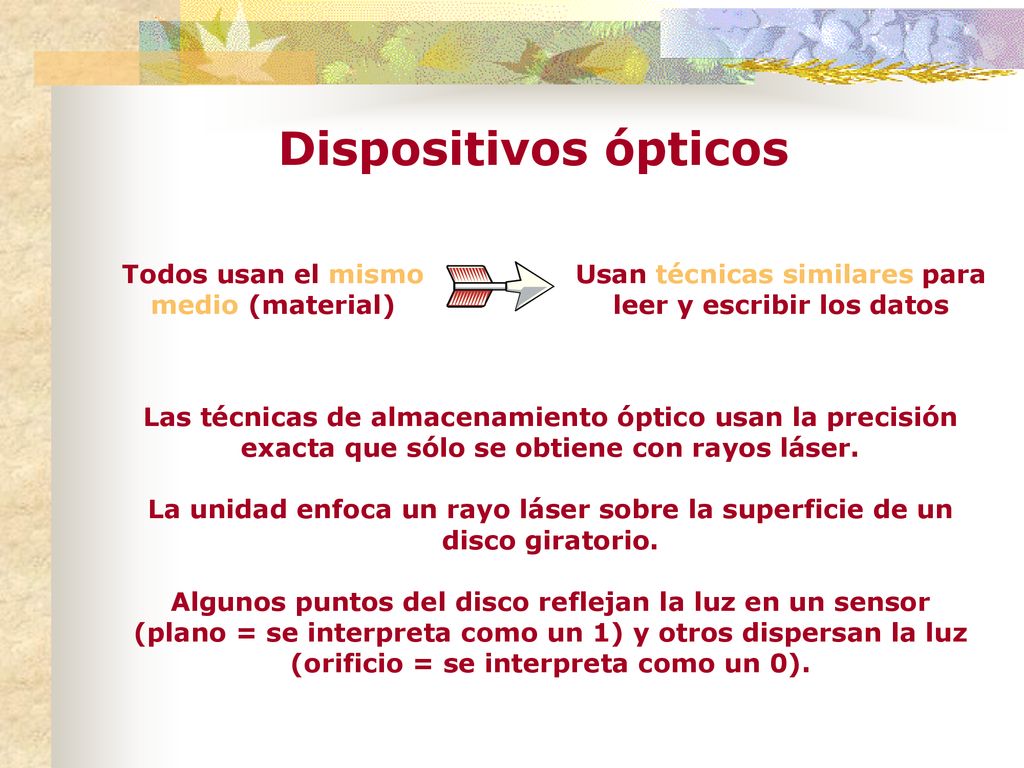 Dispositivos ópticos

Todos usan el mismo medio (material)

Usan técnicas similares para leer y escribir los datos

Las técnicas de almacenamiento óptico usan la precisión exacta que sólo se obtiene con rayos láser.

La unidad enfoca un rayo láser sobre la superficie de un disco giratorio.

Algunos puntos del disco reflejan la luz en un sensor (plano = se interpreta como un 1) y otros dispersan la luz (orificio = se interpreta como un 0).